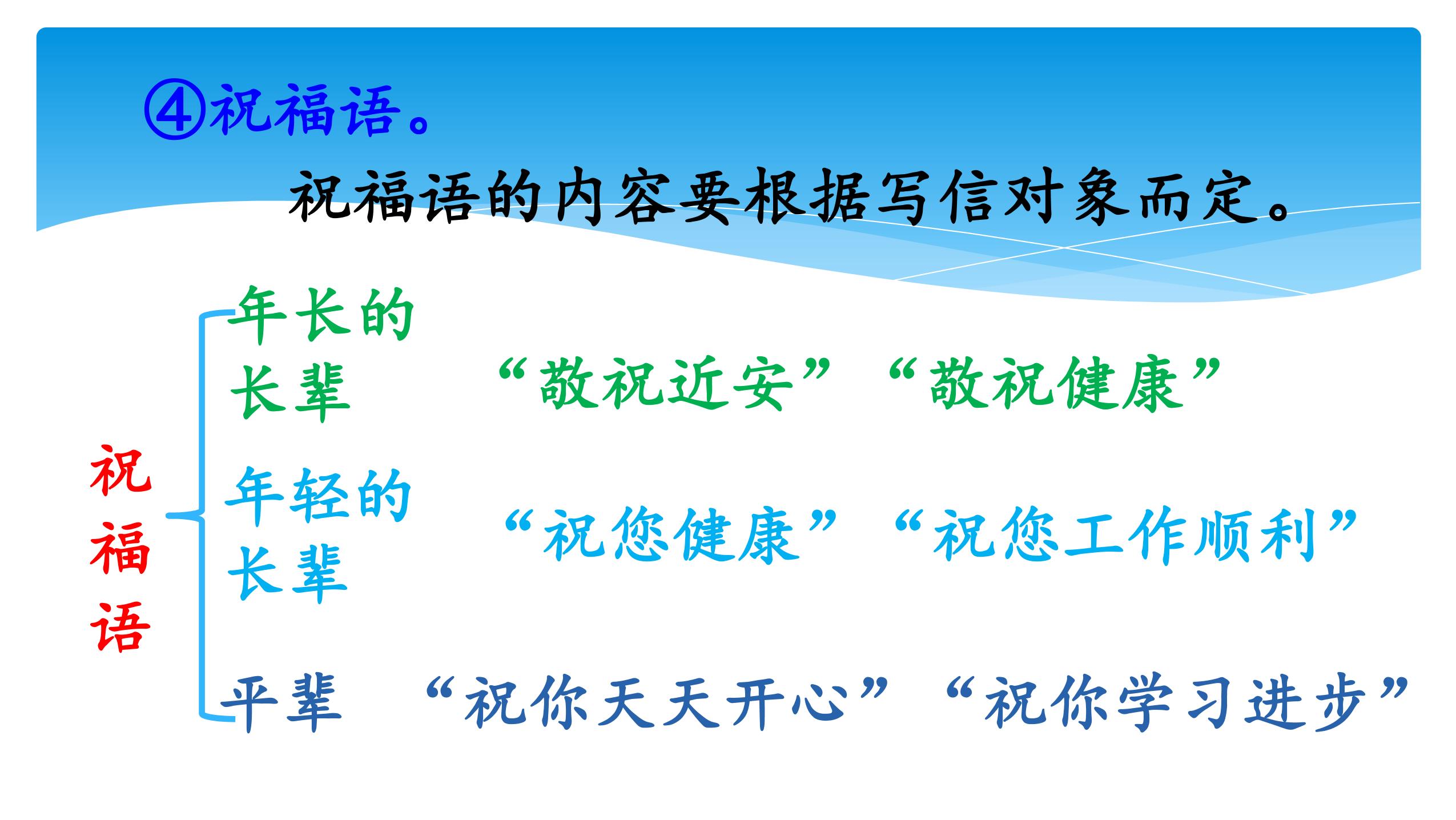 ④祝福语。

祝福语的内容要根据写信对象而定。

祝福语

年长的长辈 “敬祝近安” “敬祝健康”

年轻的长辈 “祝您健康” “祝您工作顺利”

平辈 “祝你天天开心” “祝你学习进步”